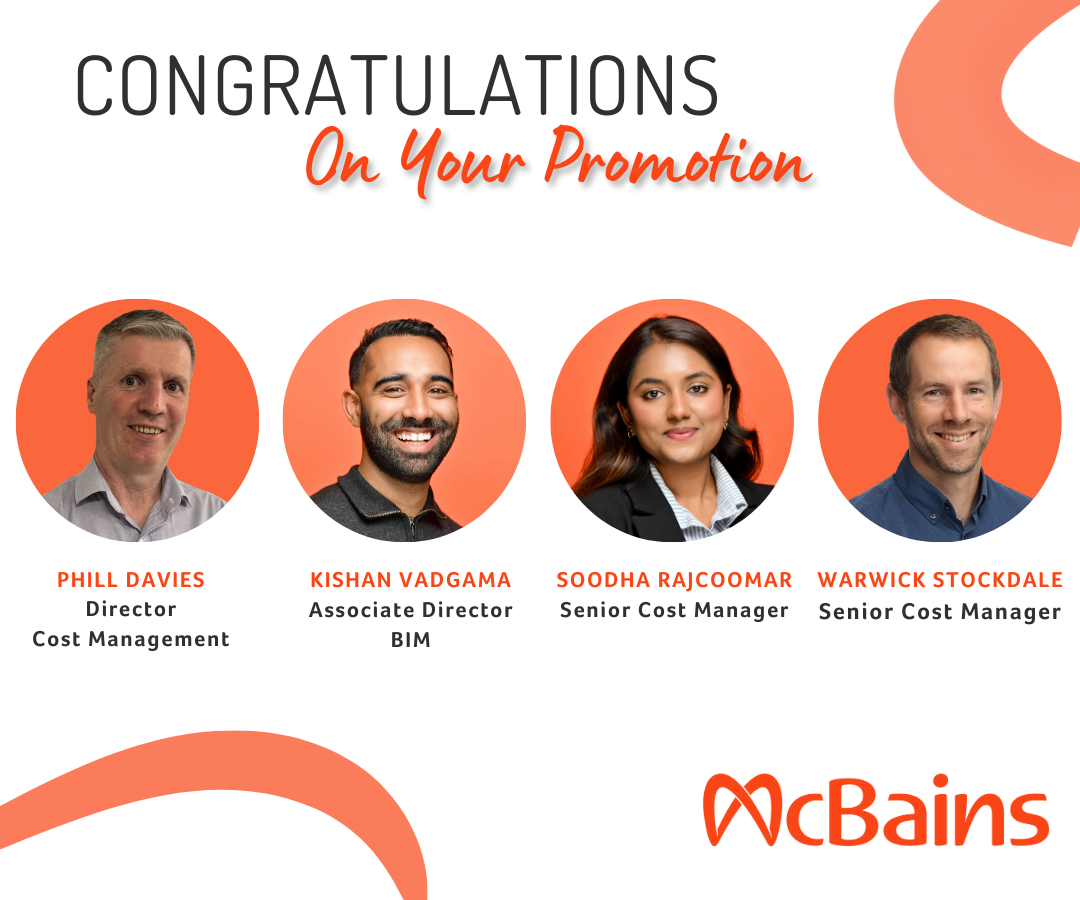 CONGRATULATIONS
On Your Promotion

PHILL DAVIES
Director
Cost Management

KISHAN VADGAMA
Associate Director
BIM

SOODHA RAJCOOMAR
Senior Cost Manager

WARWICK STOCKDALE
Senior Cost Manager

McBains